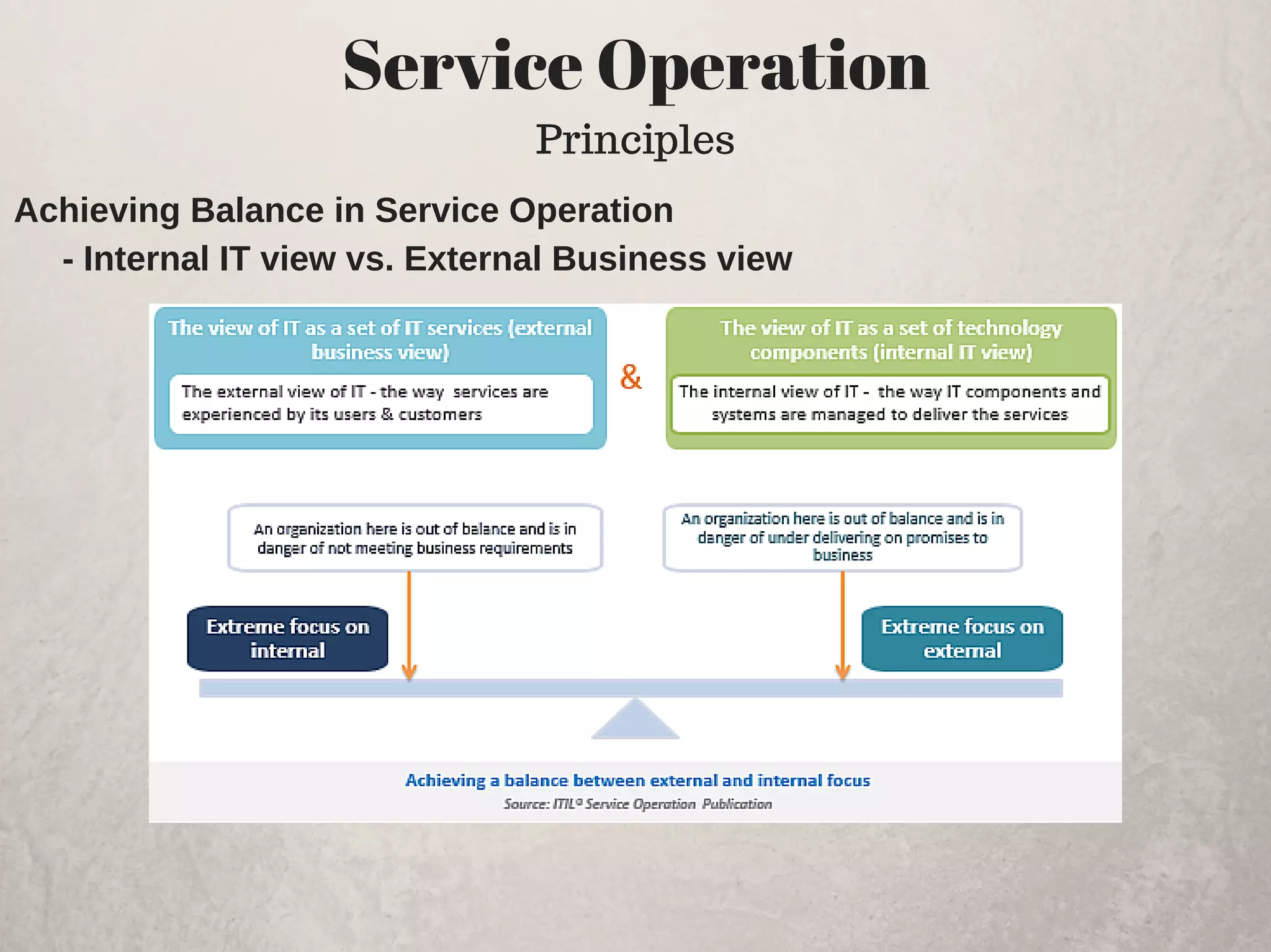 Service Operation

Principles

Achieving Balance in Service Operation

- Internal IT view vs. External Business view

The view of IT as a set of IT services (external business view)

The external view of IT - the way services are experienced by its users & customers

&

The view of IT as a set of technology components (internal IT view)

The internal view of IT - the way IT components and systems are managed to deliver the services

An organization here is out of balance and is in danger of not meeting business requirements

An organization here is out of balance and is in danger of under delivering on promises to business

Extreme focus on internal

Extreme focus on external

Achieving a balance between external and internal focus

Source: ITIL® Service Operation Publication